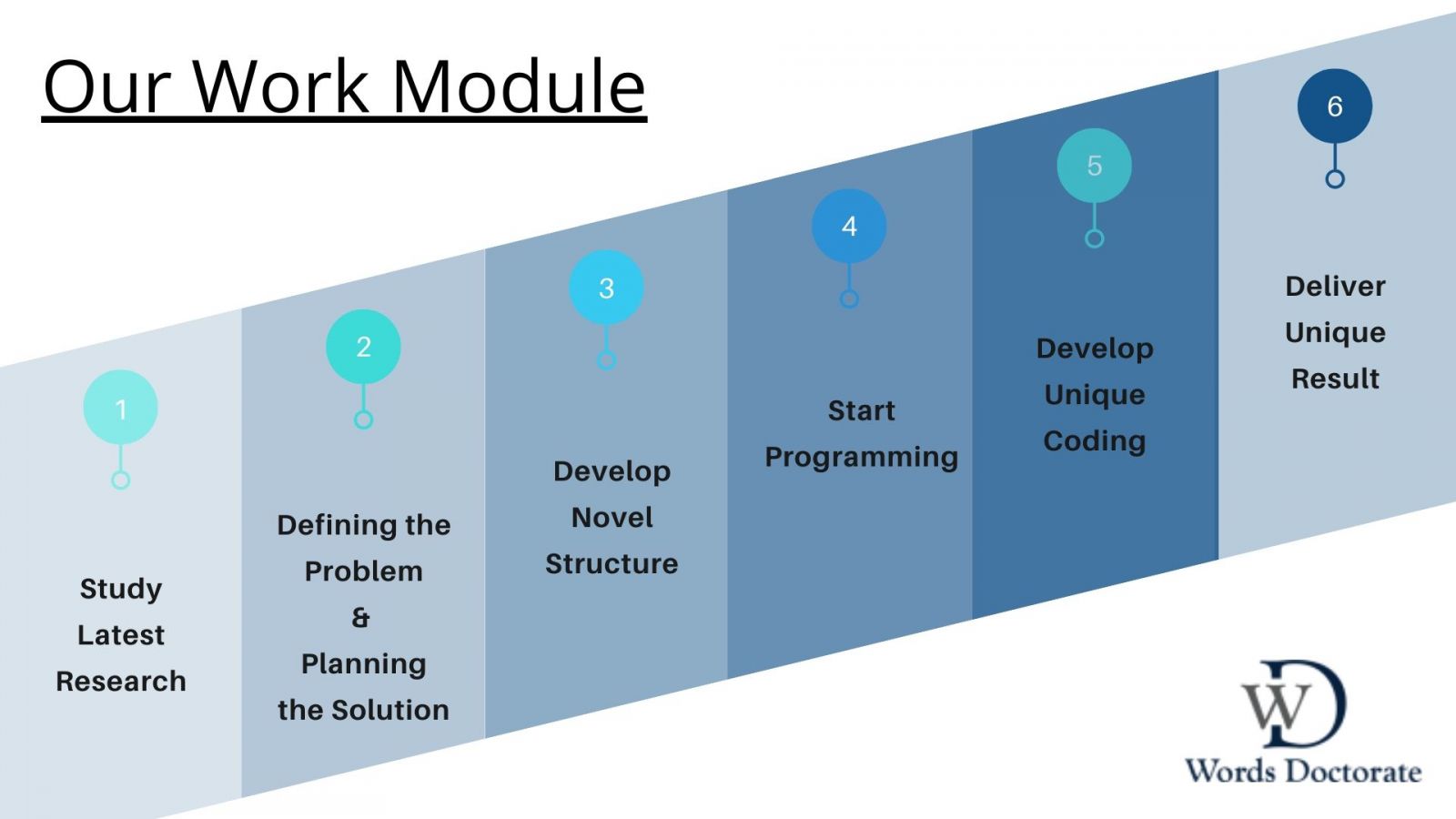 Our Work Module

1

Study Latest Research

2

Defining the Problem & Planning the Solution

3

Develop Novel Structure

4

Start Programming

5

Develop Unique Coding

6

Deliver Unique Result

WD

Words Doctorate